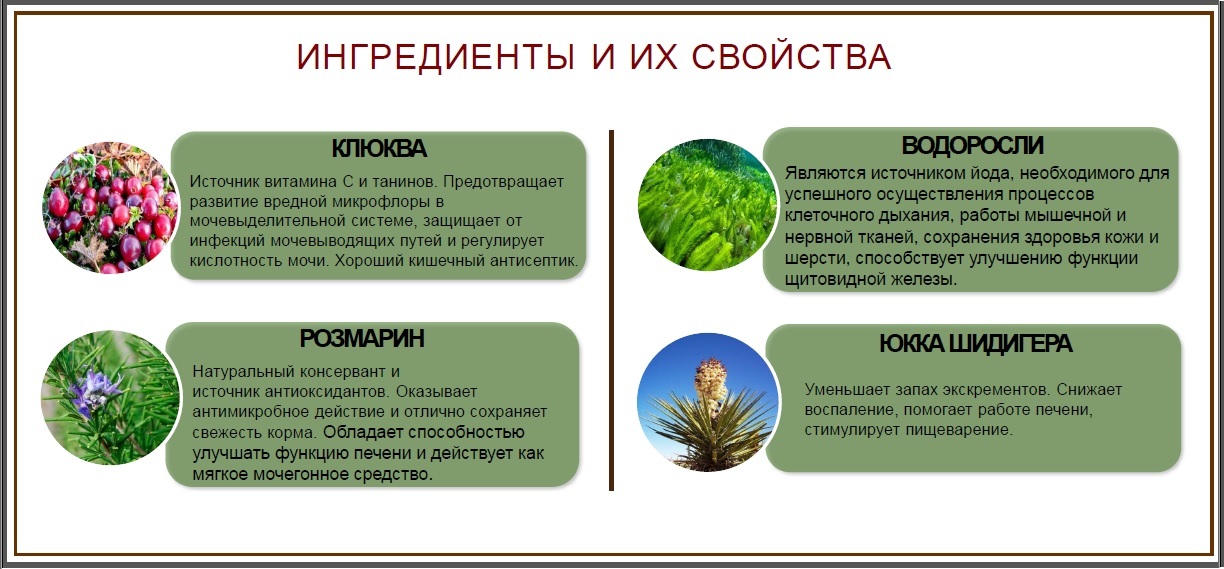 ИНГРЕДИЕНТЫ И ИХ СВОЙСТВА

КЛЮКВА

Источник витамина С и танинов. Предотвращает развитие вредной микрофлоры в мочевыделительной системе, защищает от инфекций мочевыводящих путей и регулирует кислотность мочи. Хороший кишечный антисептик.

РОЗМАРИН

Натуральный консервант и источник антиоксидантов. Оказывает антимикробное действие и отлично сохраняет свежесть корма. Обладает способностью улучшать функцию печени и действует как мягкое мочегонное средство.

ВОДОРОСЛИ

Являются источником йода, необходимого для успешного осуществления процессов клеточного дыхания, работы мышечной и нервной тканей, сохранения здоровья кожи и шерсти, способствует улучшению функции щитовидной железы.

ЮККА ШИДИГЕРА

Уменьшает запах экскрементов. Снижает воспаление, помогает работе печени, стимулирует пищеварение.